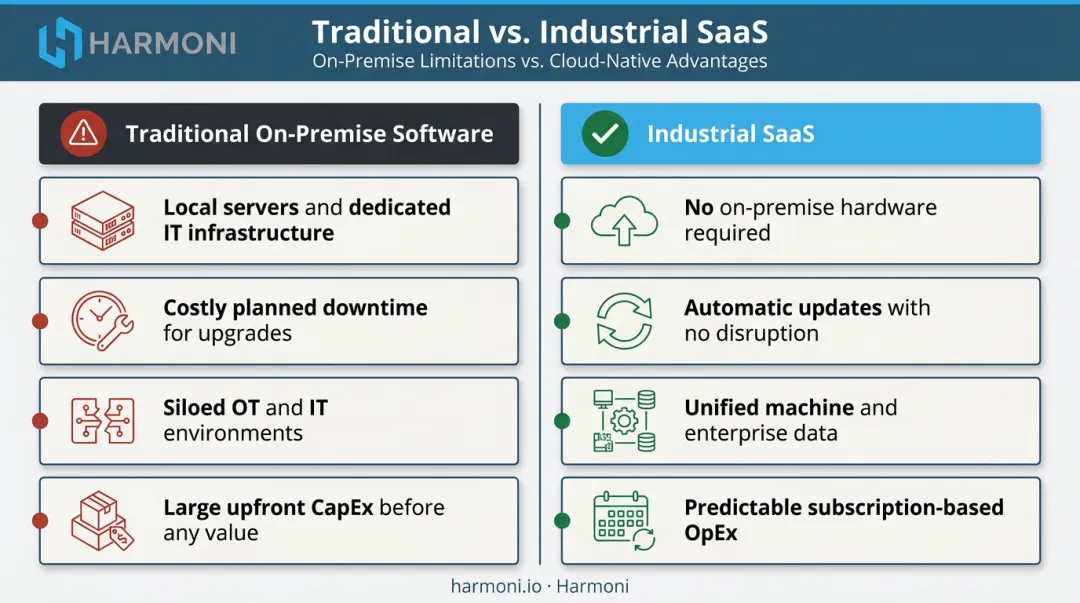 HARMONI

Traditional vs. Industrial SaaS

On-Premise Limitations vs. Cloud-Native Advantages

Traditional On-Premise Software

Local servers and dedicated IT infrastructure

Costly planned downtime for upgrades

Siloed OT and IT environments

Large upfront CapEx before any value

Industrial SaaS

No on-premise hardware required

Automatic updates with no disruption

Unified machine and enterprise data

Predictable subscription-based OpEx

harmoni.io · Harmoni